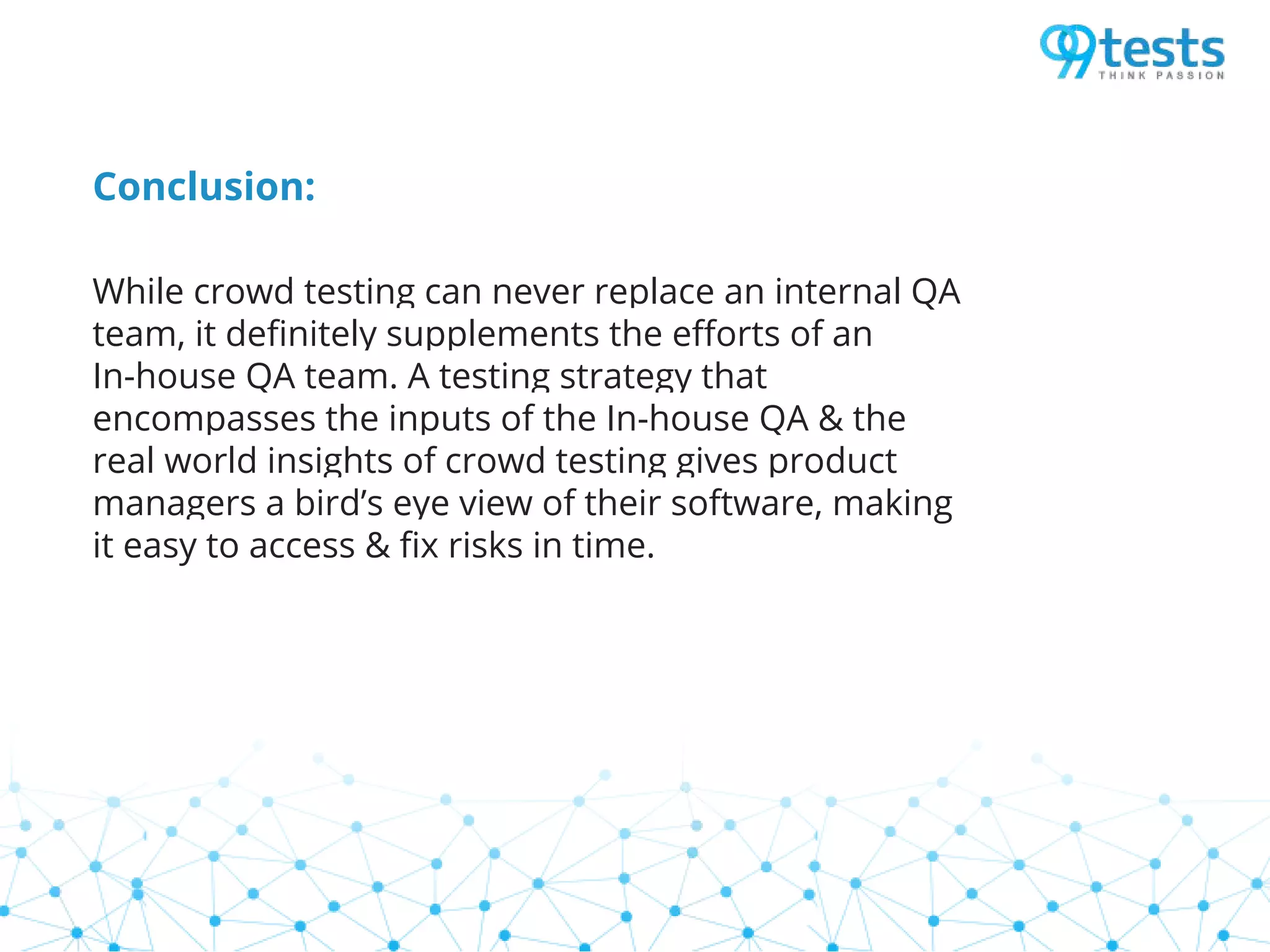 99tests
THINK PASSION

Conclusion:

While crowd testing can never replace an internal QA team, it definitely supplements the efforts of an In-house QA team. A testing strategy that encompasses the inputs of the In-house QA & the real world insights of crowd testing gives product managers a bird's eye view of their software, making it easy to access & fix risks in time.